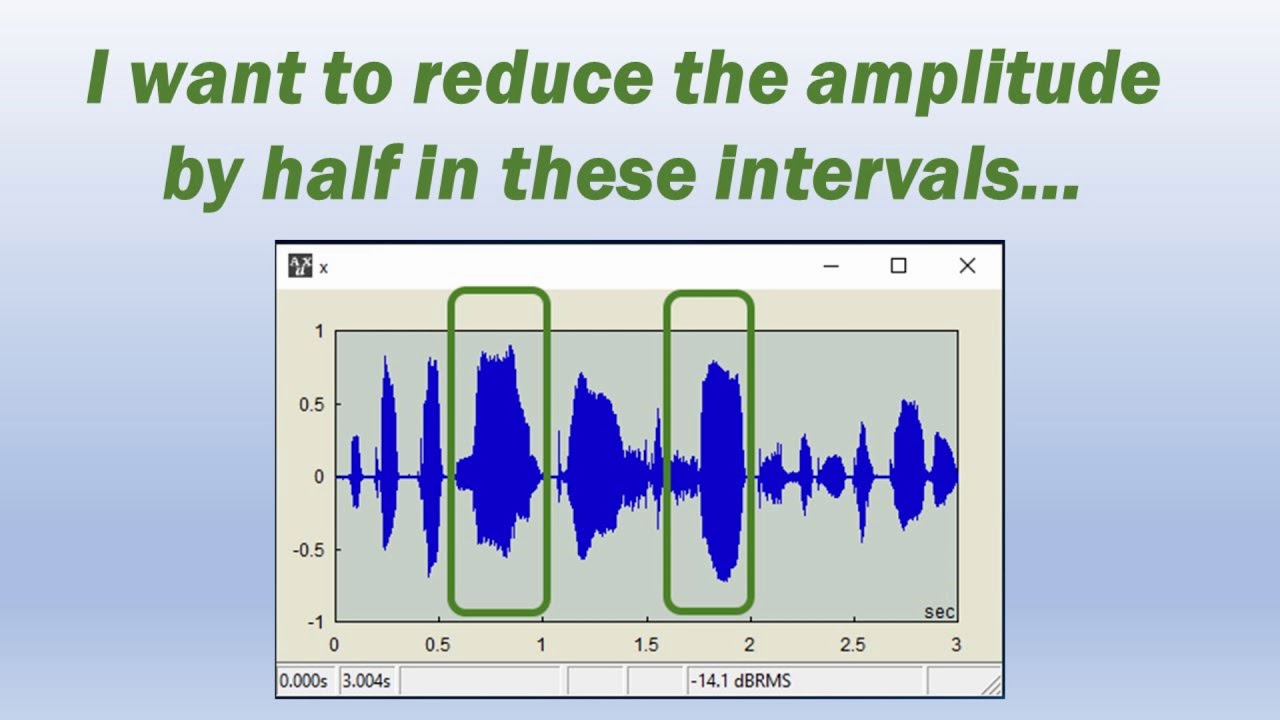 I want to reduce the amplitude by half in these intervals...

x

1
0.5
0
-0.5
-1

sec

0 0.5 1 1.5 2 2.5 3

0.000s 3.004s -14.1 dBRMS